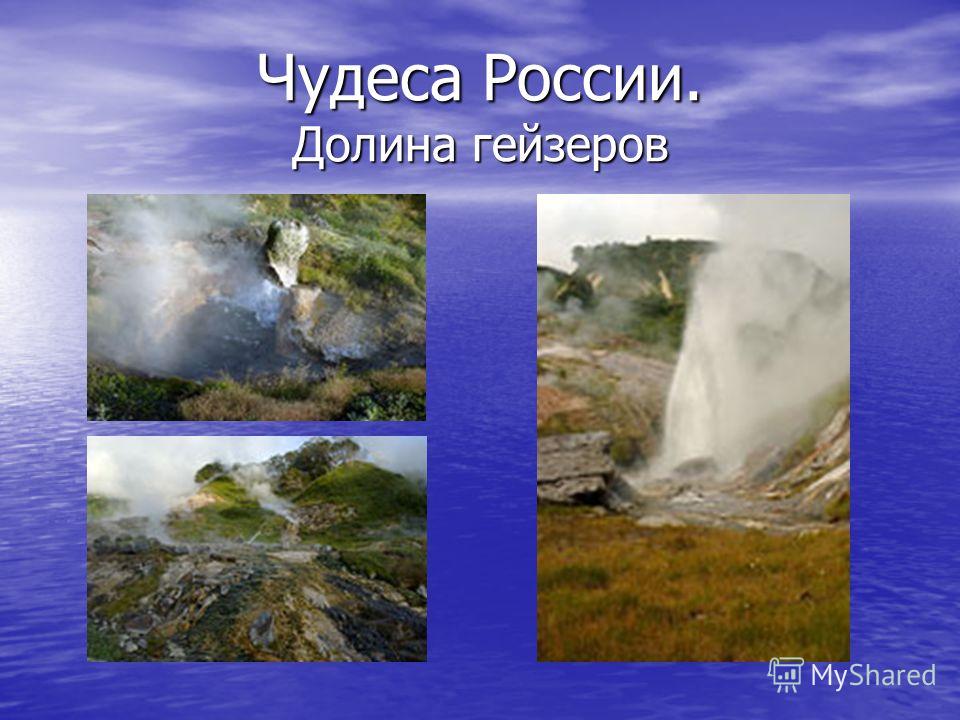 Чудеса России.
Долина гейзеров

MyShared